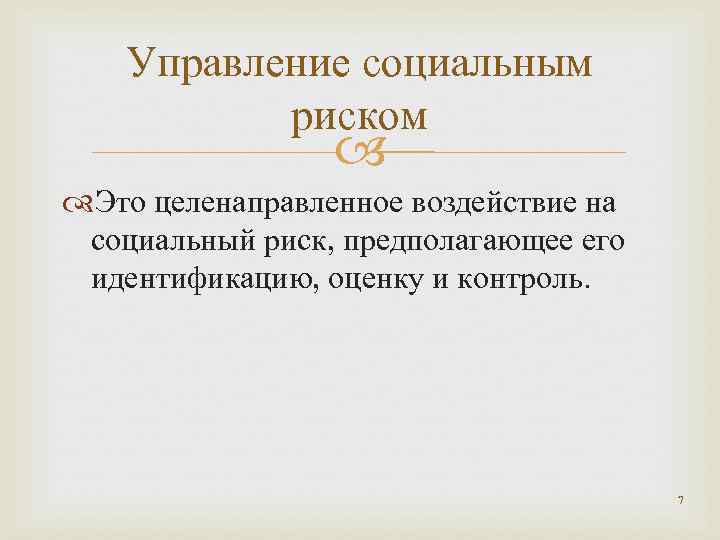 Управление социальным риском

Это целенаправленное воздействие на социальный риск, предполагающее его идентификацию, оценку и контроль.

7